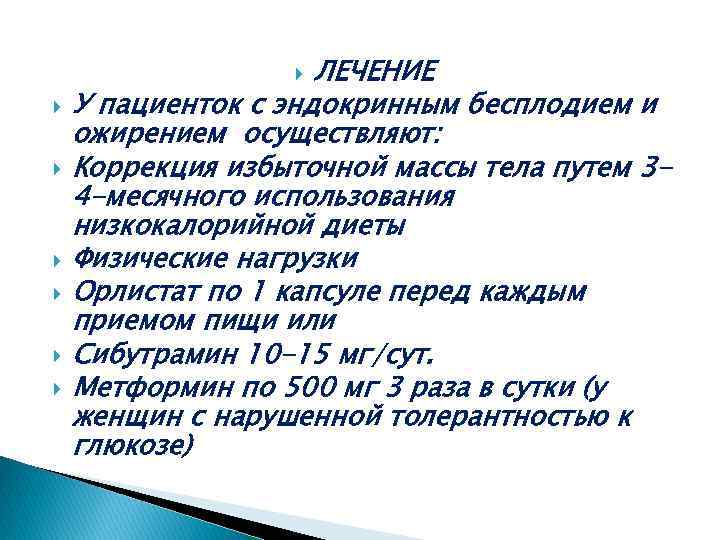 ЛЕЧЕНИЕ

У пациенток с эндокринным бесплодием и ожирением осуществляют:

Коррекция избыточной массы тела путем 3-4-месячного использования низкокалорийной диеты

Физические нагрузки

Орлистат по 1 капсуле перед каждым приемом пищи или

Сибутрамин 10-15 мг/сут.

Метформин по 500 мг 3 раза в сутки (у женщин с нарушенной толерантностью к глюкозе)